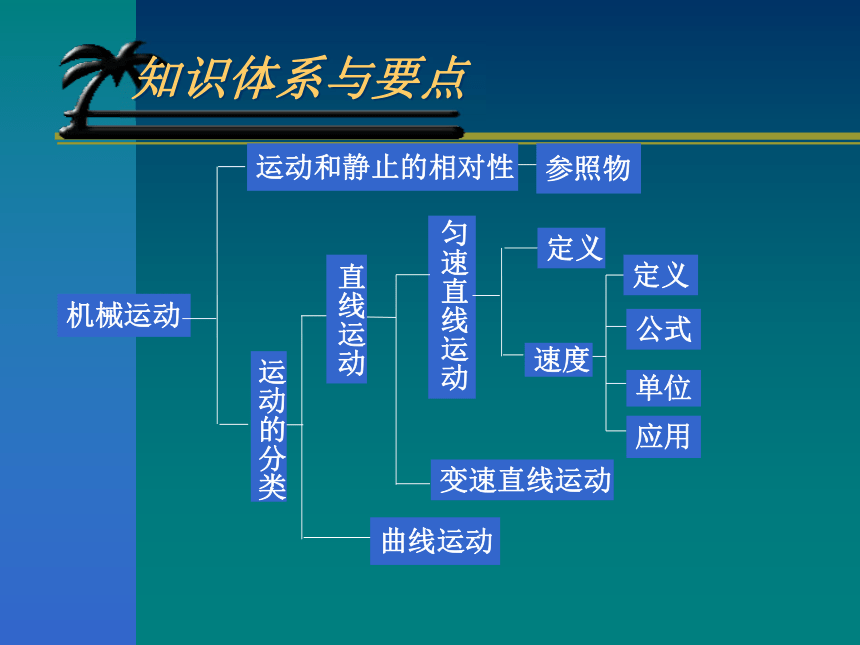 知识体系与要点

机械运动

运动和静止的相对性

参照物

运动的分类

直线运动

匀速直线运动

定义

速度

定义

公式

单位

应用

变速直线运动

曲线运动